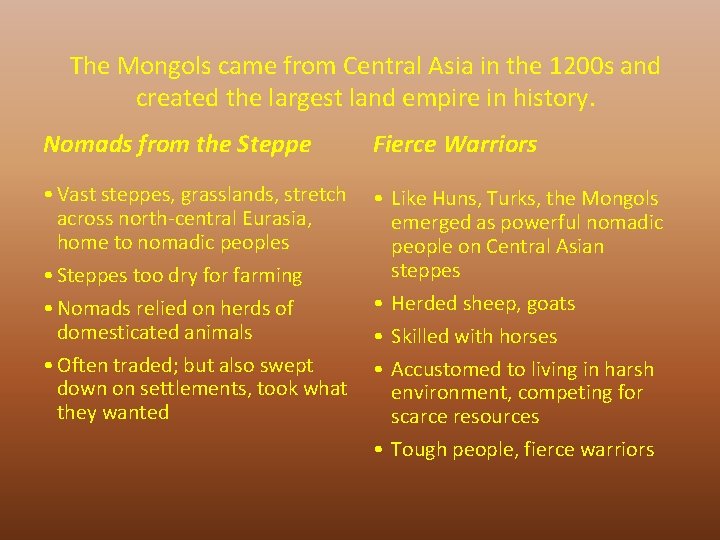 The Mongols came from Central Asia in the 1200s and created the largest land empire in history.

Nomads from the Steppe

• Vast steppes, grasslands, stretch across north-central Eurasia, home to nomadic peoples
• Steppes too dry for farming
• Nomads relied on herds of domesticated animals
• Often traded; but also swept down on settlements, took what they wanted

Fierce Warriors

• Like Huns, Turks, the Mongols emerged as powerful nomadic people on Central Asian steppes
• Herded sheep, goats
• Skilled with horses
• Accustomed to living in harsh environment, competing for scarce resources
• Tough people, fierce warriors